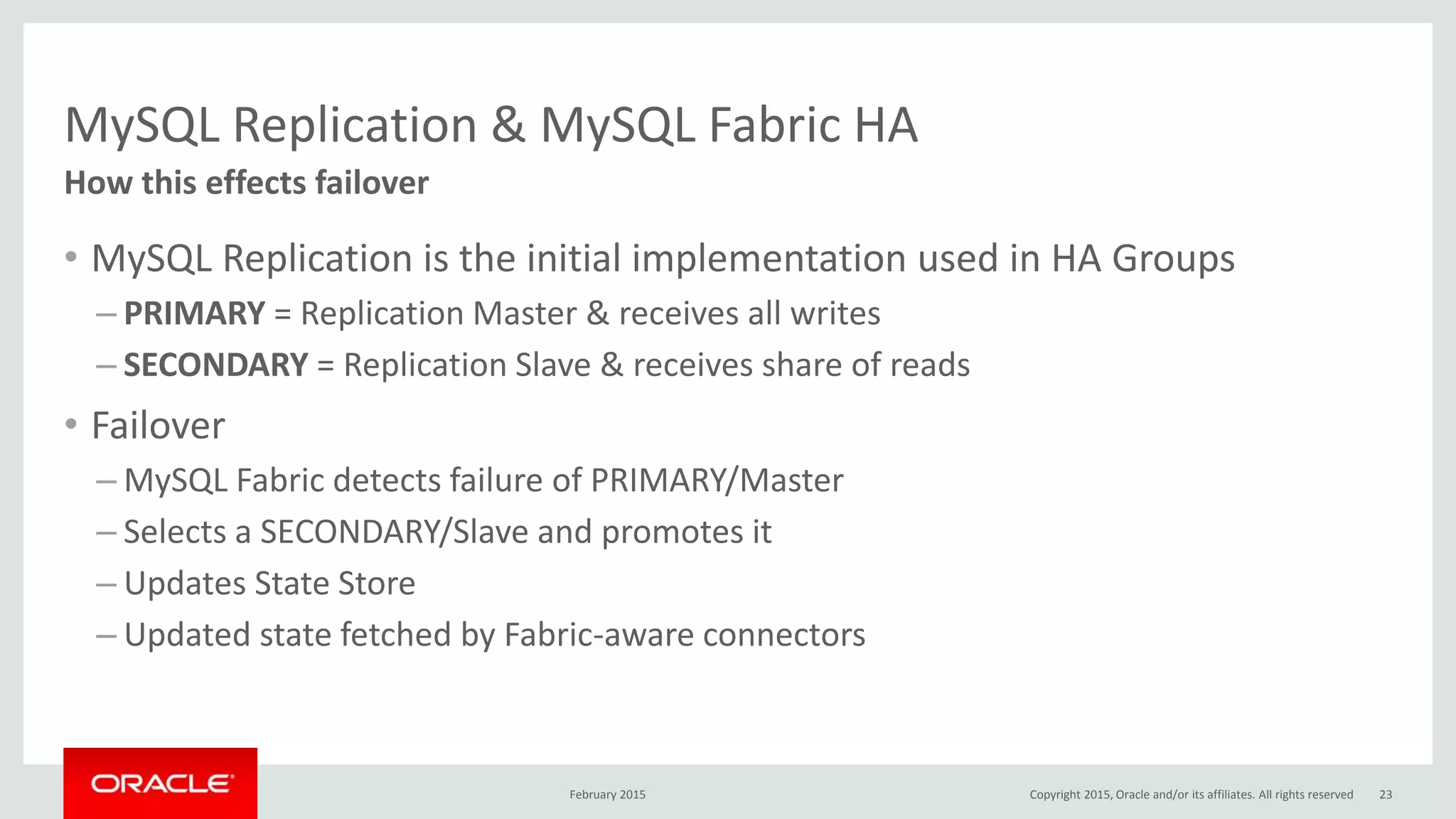 MySQL Replication & MySQL Fabric HA
How this effects failover

• MySQL Replication is the initial implementation used in HA Groups
– PRIMARY = Replication Master & receives all writes
– SECONDARY = Replication Slave & receives share of reads

• Failover
– MySQL Fabric detects failure of PRIMARY/Master
– Selects a SECONDARY/Slave and promotes it
– Updates State Store
– Updated state fetched by Fabric-aware connectors

ORACLE

February 2015

Copyright 2015, Oracle and/or its affiliates. All rights reserved 23